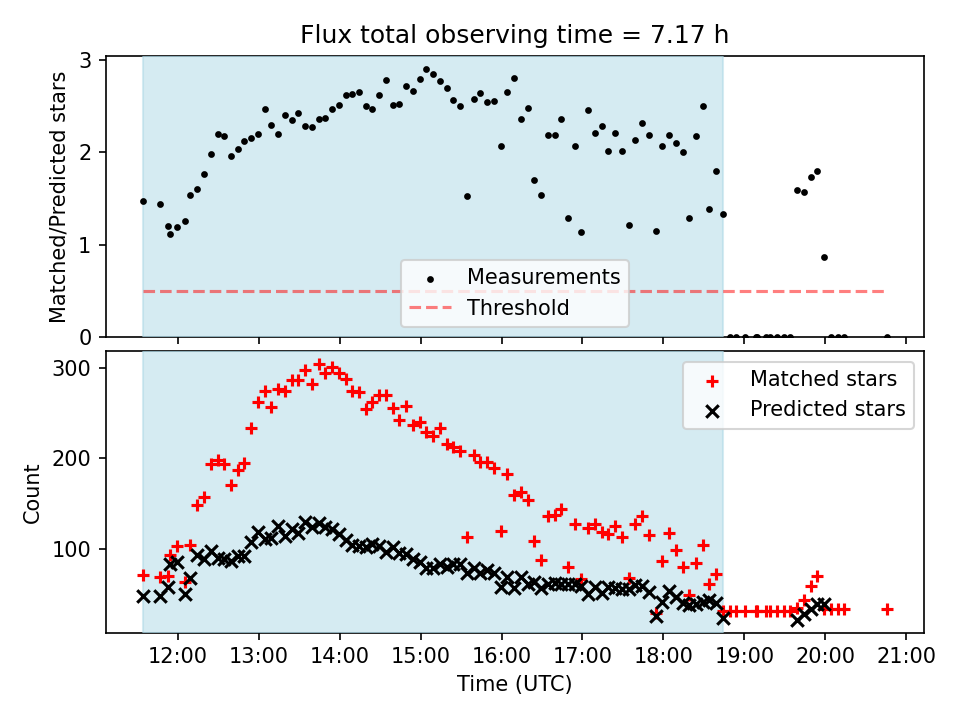 Flux total observing time = 7.17 h

Matched/Predicted stars

3
2
1
0

Measurements
Threshold

Count

300
200
100

Matched stars
Predicted stars

12:00 13:00 14:00 15:00 16:00 17:00 18:00 19:00 20:00 21:00

Time (UTC)